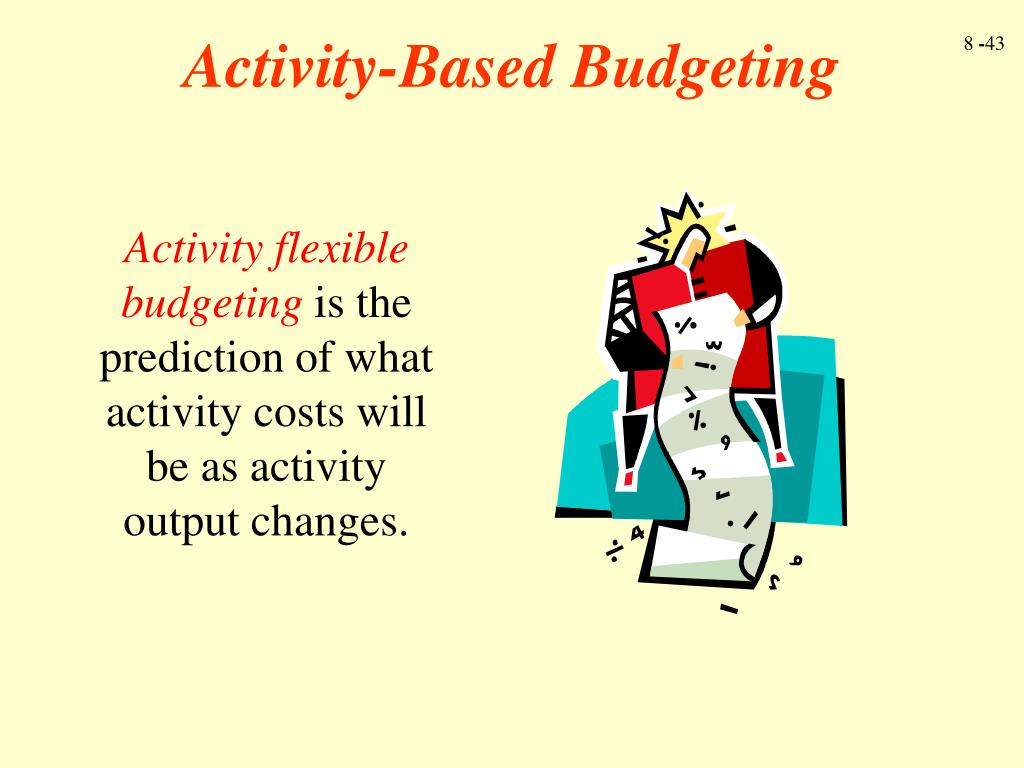 Activity-Based Budgeting

8 -43

Activity flexible budgeting is the prediction of what activity costs will be as activity output changes.